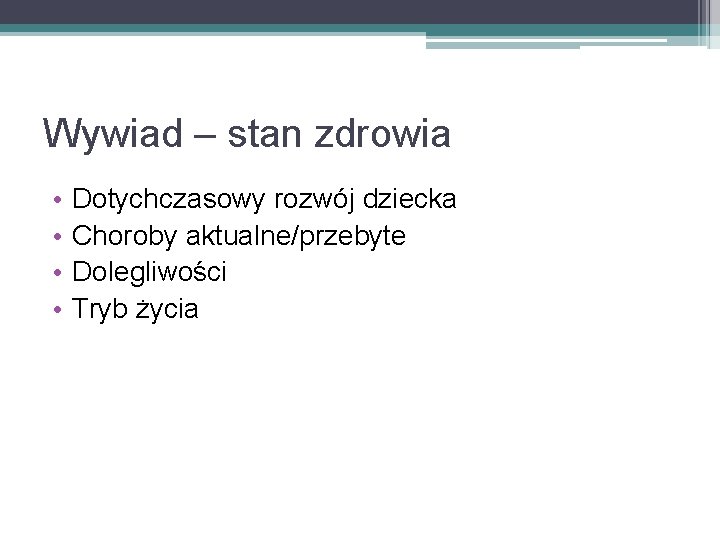 Wywiad – stan zdrowia

• Dotychczasowy rozwój dziecka
• Choroby aktualne/przebyte
• Dolegliwości
• Tryb życia